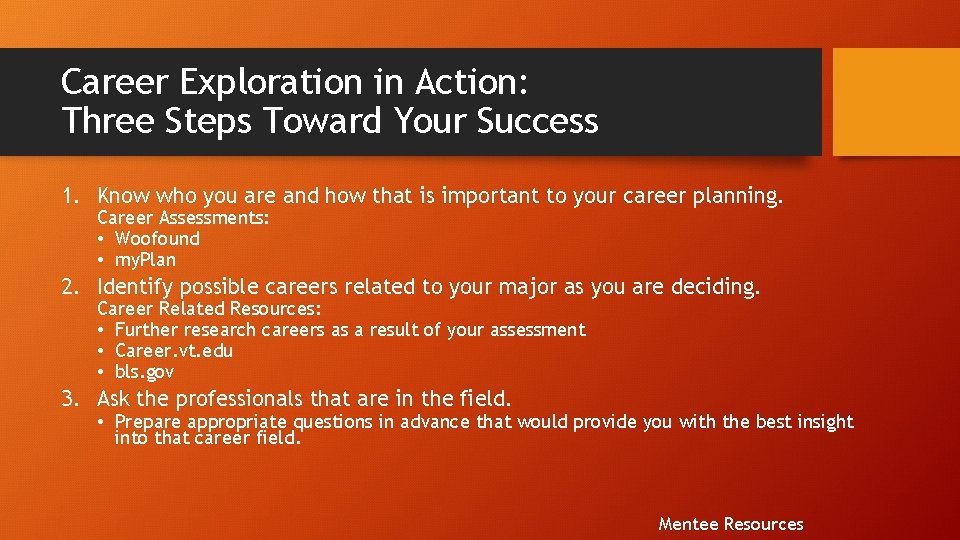 Career Exploration in Action:
Three Steps Toward Your Success

1. Know who you are and how that is important to your career planning.

Career Assessments:
• Woofound
• myPlan

2. Identify possible careers related to your major as you are deciding.

Career Related Resources:
• Further research careers as a result of your assessment
• Career.vt.edu
• bls.gov

3. Ask the professionals that are in the field.

• Prepare appropriate questions in advance that would provide you with the best insight into that career field.

Mentee Resources